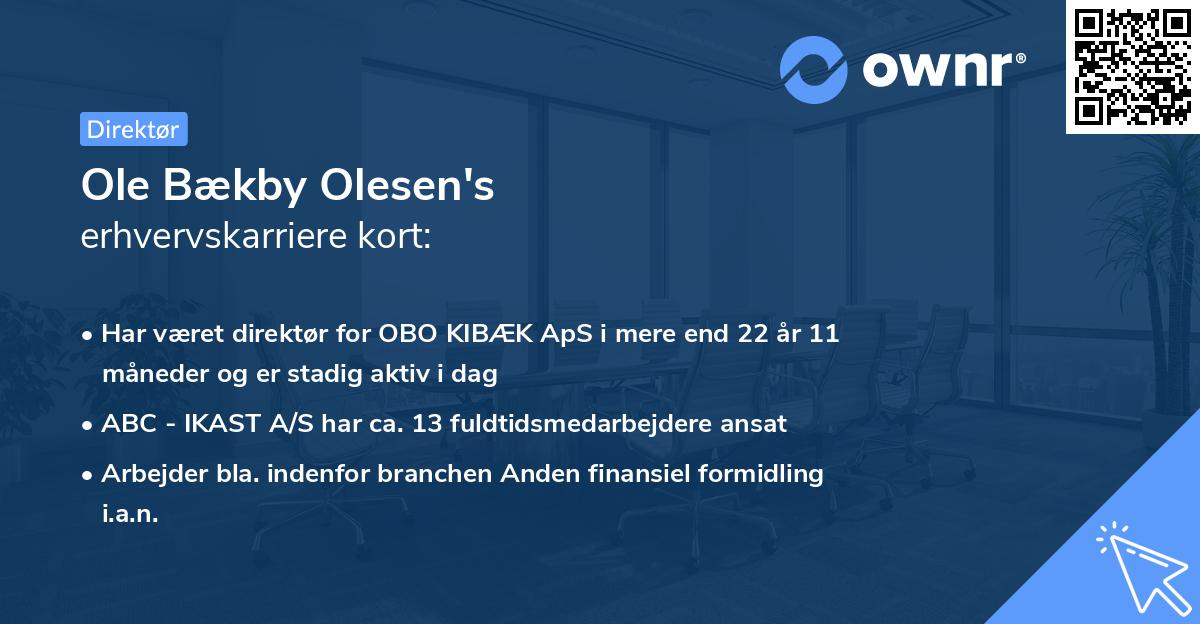 ownr®

Direktør

Ole Bækby Olesen's
erhvervskarriere kort:

• Har været direktør for OBO KIBÆK ApS i mere end 22 år 11 måneder og er stadig aktiv i dag
• ABC - IKAST A/S har ca. 13 fuldtidsmedarbejdere ansat
• Arbejder bla. indenfor branchen Anden finansiel formidling i.a.n.